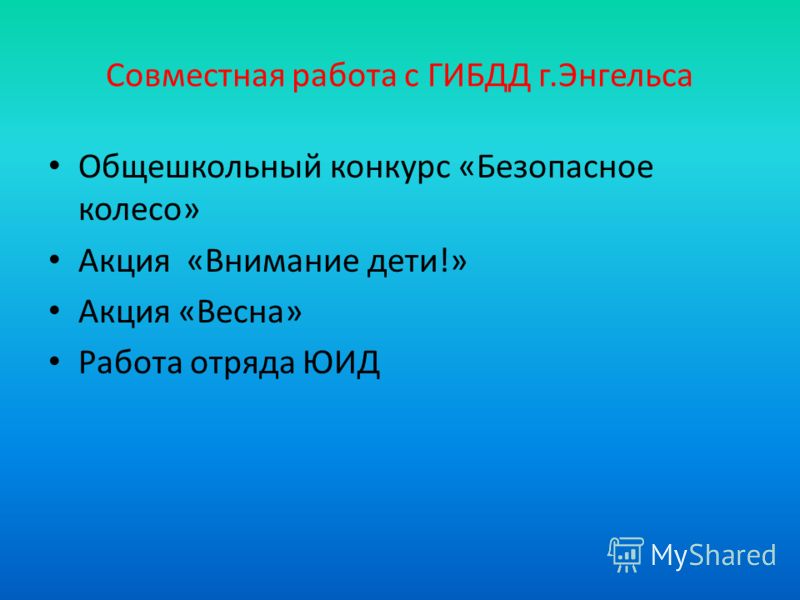 Совместная работа с ГИБДД г.Энгельса

• Общешкольный конкурс «Безопасное колесо»
• Акция «Внимание дети!»
• Акция «Весна»
• Работа отряда ЮИД

MyShared